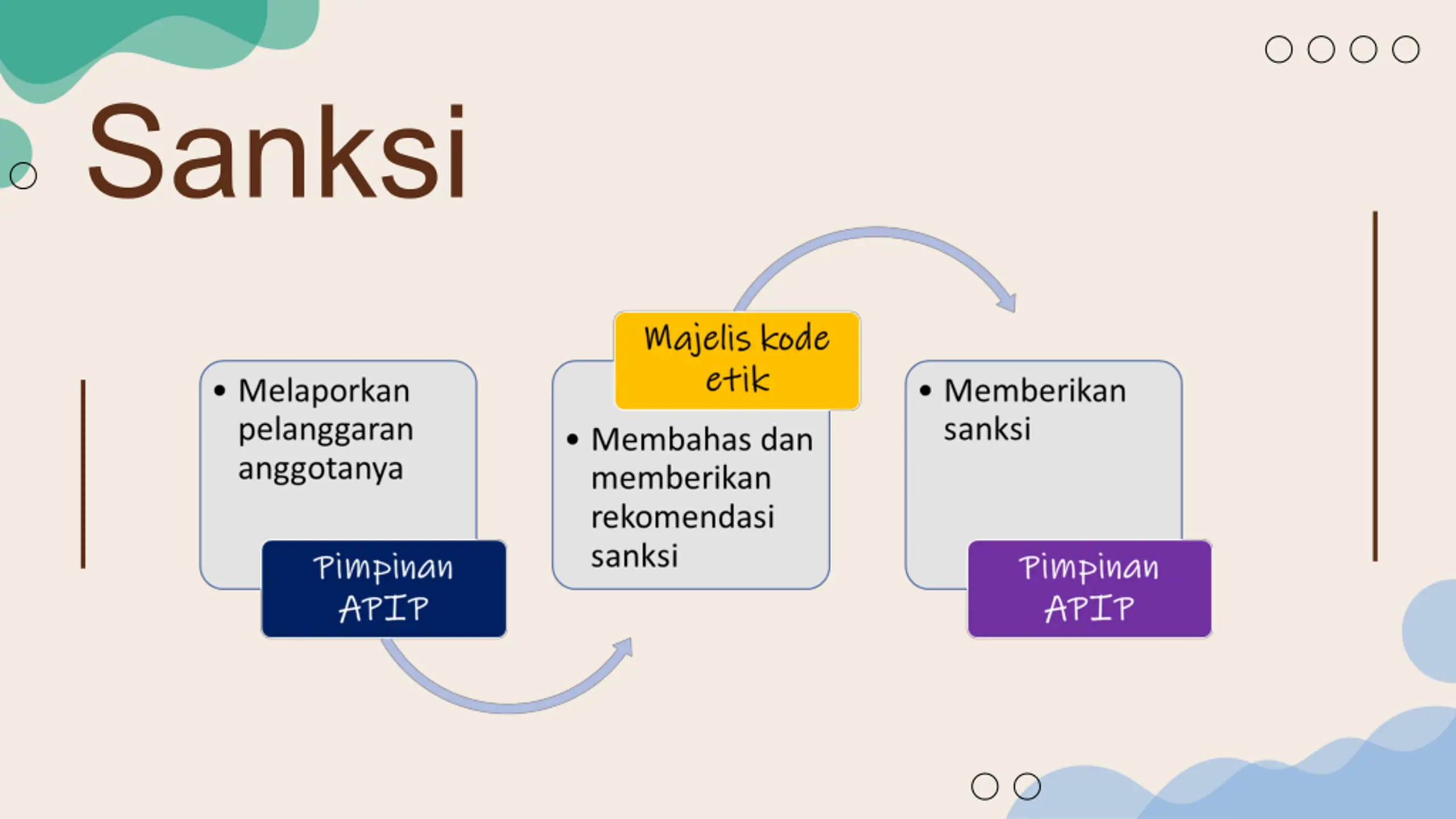 Sanksi

• Melaporkan pelanggaran anggotanya

Pimpinan APIP

Majelis kode etik

• Membahas dan memberikan rekomendasi sanksi

• Memberikan sanksi

Pimpinan APIP